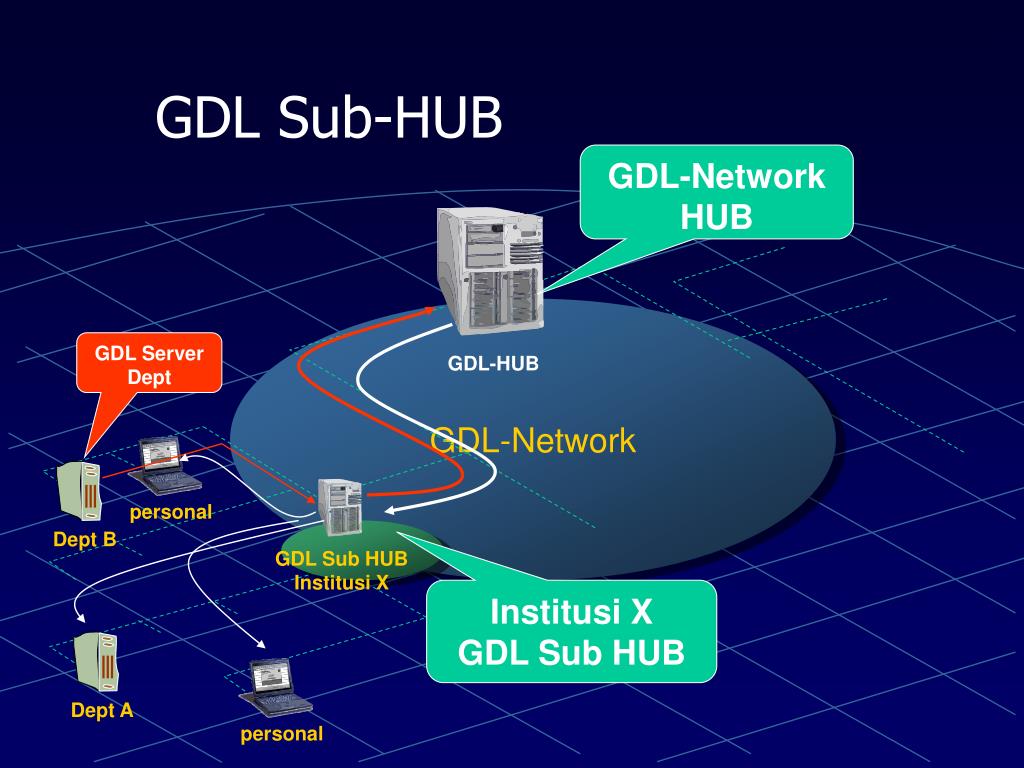 GDL Sub-HUB

GDL-Network HUB

GDL Server Dept

GDL-HUB

GDL-Network

personal

Dept B

GDL Sub HUB Institusi X

Institusi X GDL Sub HUB

Dept A

personal